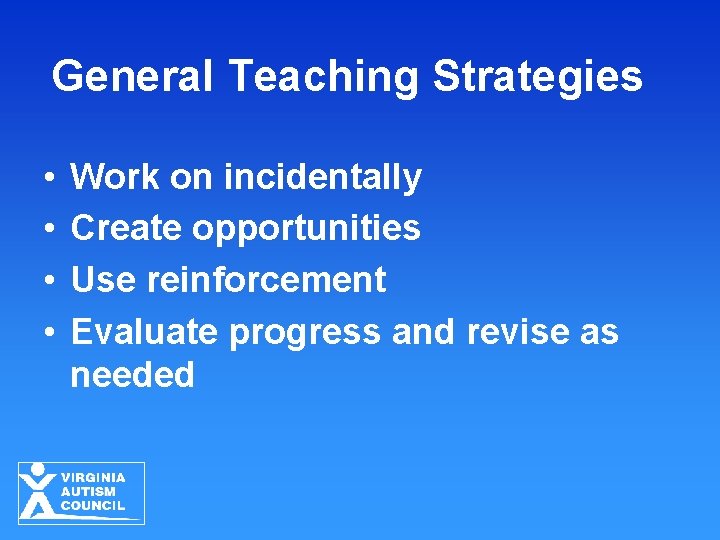 General Teaching Strategies

• Work on incidentally
• Create opportunities
• Use reinforcement
• Evaluate progress and revise as needed

VIRGINIA AUTISM COUNCIL